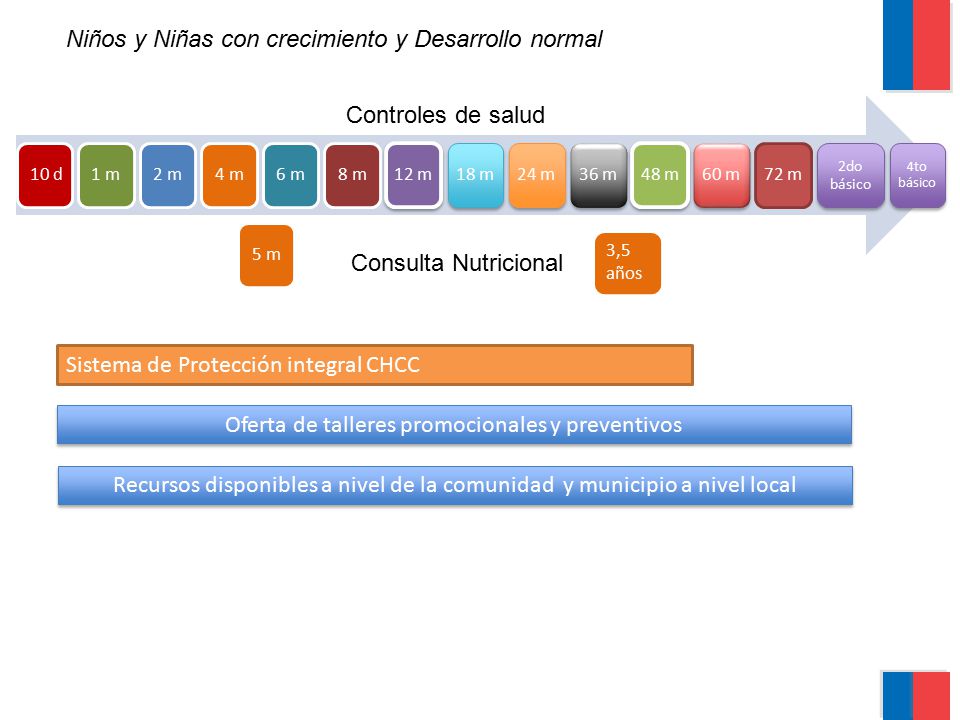 Niños y Niñas con crecimiento y Desarrollo normal

Controles de salud

10 d
1 m
2 m
4 m
6 m
8 m
12 m
18 m
24 m
36 m
48 m
60 m
72 m
2do básico
4to básico

5 m

Consulta Nutricional

3,5 años

Sistema de Protección integral CHCC

Oferta de talleres promocionales y preventivos

Recursos disponibles a nivel de la comunidad y municipio a nivel local